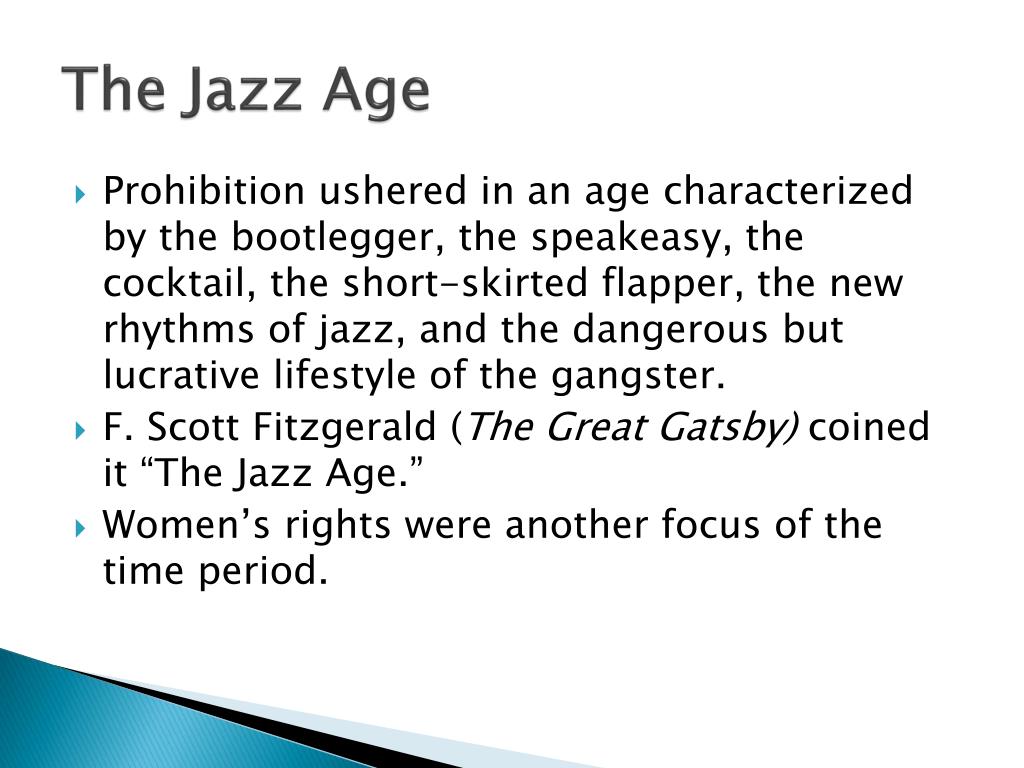 The Jazz Age

Prohibition ushered in an age characterized by the bootlegger, the speakeasy, the cocktail, the short-skirted flapper, the new rhythms of jazz, and the dangerous but lucrative lifestyle of the gangster.

F. Scott Fitzgerald (The Great Gatsby) coined it “The Jazz Age.”

Women’s rights were another focus of the time period.